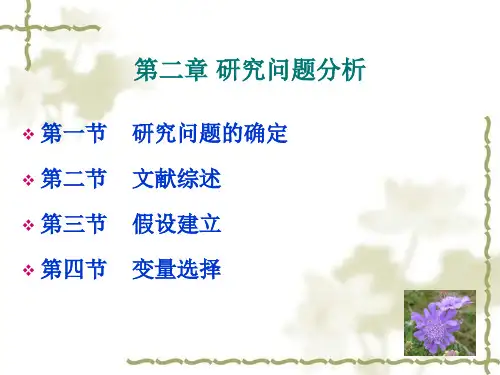 第二章 研究问题分析

❖ 第一节 研究问题的确定

❖ 第二节 文献综述

❖ 第三节 假设建立

❖ 第四节 变量选择